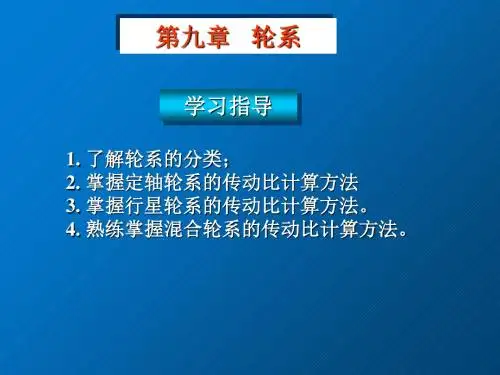 第九章　轮系

学习指导

1. 了解轮系的分类；
2. 掌握定轴轮系的传动比计算方法
3. 掌握行星轮系的传动比计算方法。
4. 熟练掌握混合轮系的传动比计算方法。